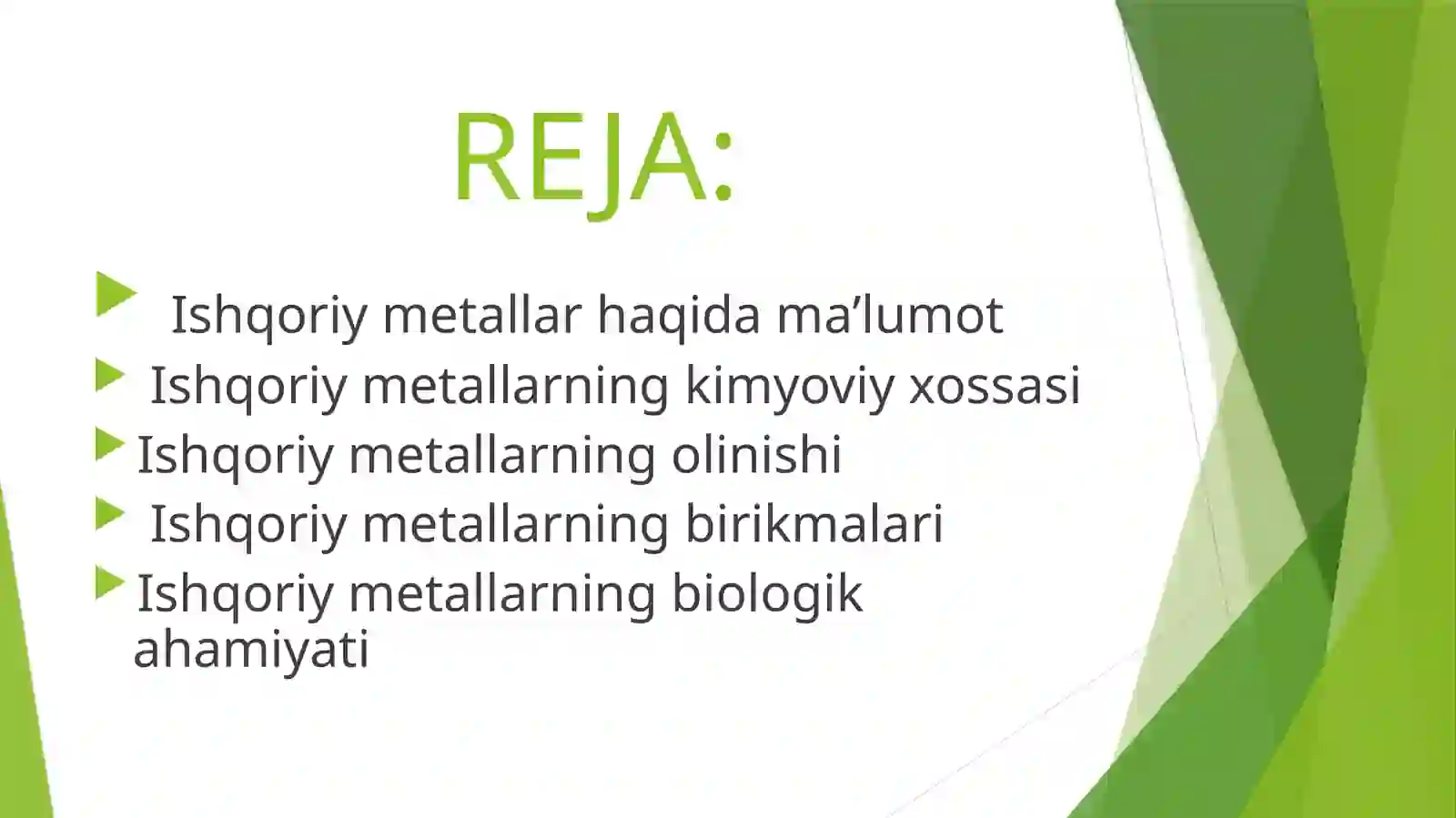 REJA:

Ishqoriy metallar haqida ma’lumot

Ishqoriy metallarning kimyoviy xossasi

Ishqoriy metallarning olinishi

Ishqoriy metallarning birikmalari

Ishqoriy metallarning biologik ahamiyati